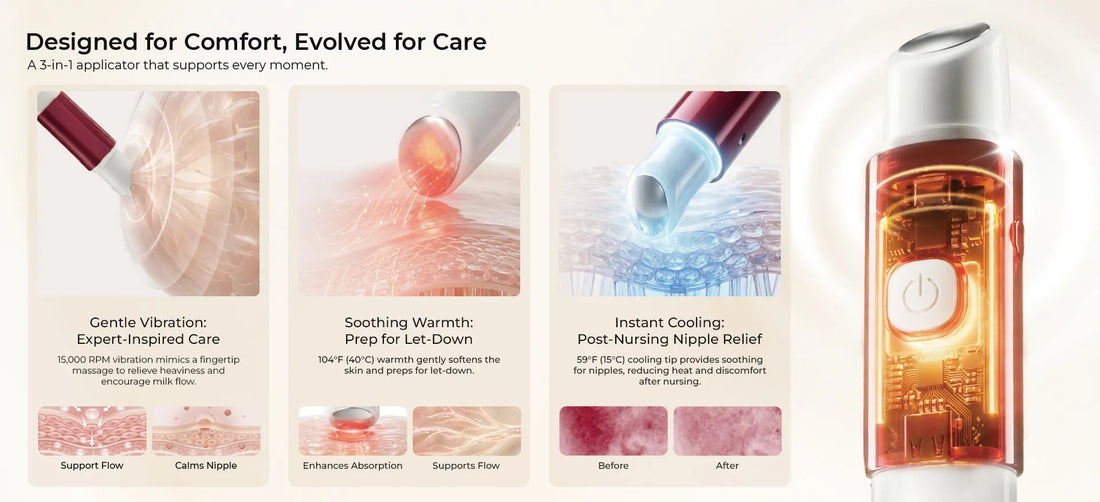 Designed for Comfort, Evolved for Care

A 3-in-1 applicator that supports every moment.

Gentle Vibration:
Expert-Inspired Care

15,000 RPM vibration mimics a fingertip massage to relieve heaviness and encourage milk flow.

Support Flow

Calms Nipple

Soothing Warmth:
Prep for Let-Down

104°F (40°C) warmth gently softens the skin and preps for let-down.

Enhances Absorption

Supports Flow

Instant Cooling:
Post-Nursing Nipple Relief

59°F (15°C) cooling tip provides soothing for nipples, reducing heat and discomfort after nursing.

Before

After